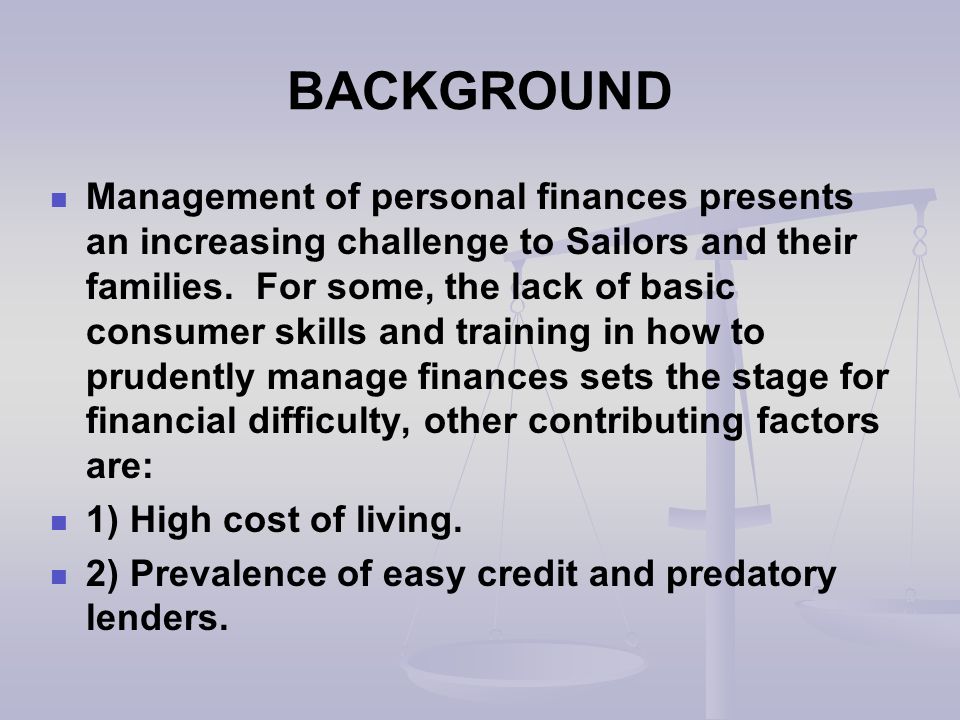 BACKGROUND

- Management of personal finances presents an increasing challenge to Sailors and their families.  For some, the lack of basic consumer skills and training in how to prudently manage finances sets the stage for financial difficulty, other contributing factors are:
- 1) High cost of living.
- 2) Prevalence of easy credit and predatory lenders.